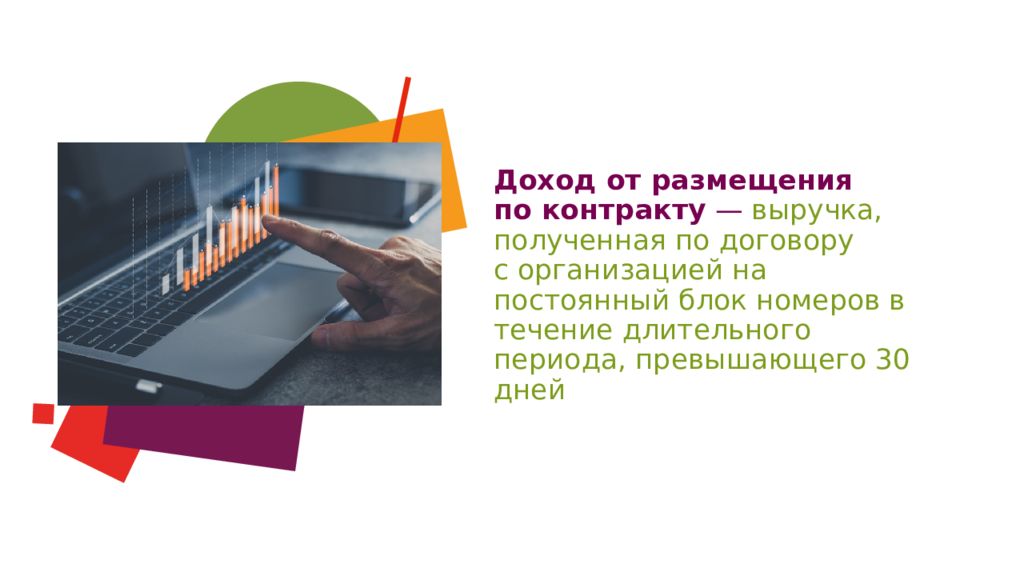 Доход от размещения по контракту — выручка, полученная по договору с организацией на постоянный блок номеров в течение длительного периода, превышающего 30 дней